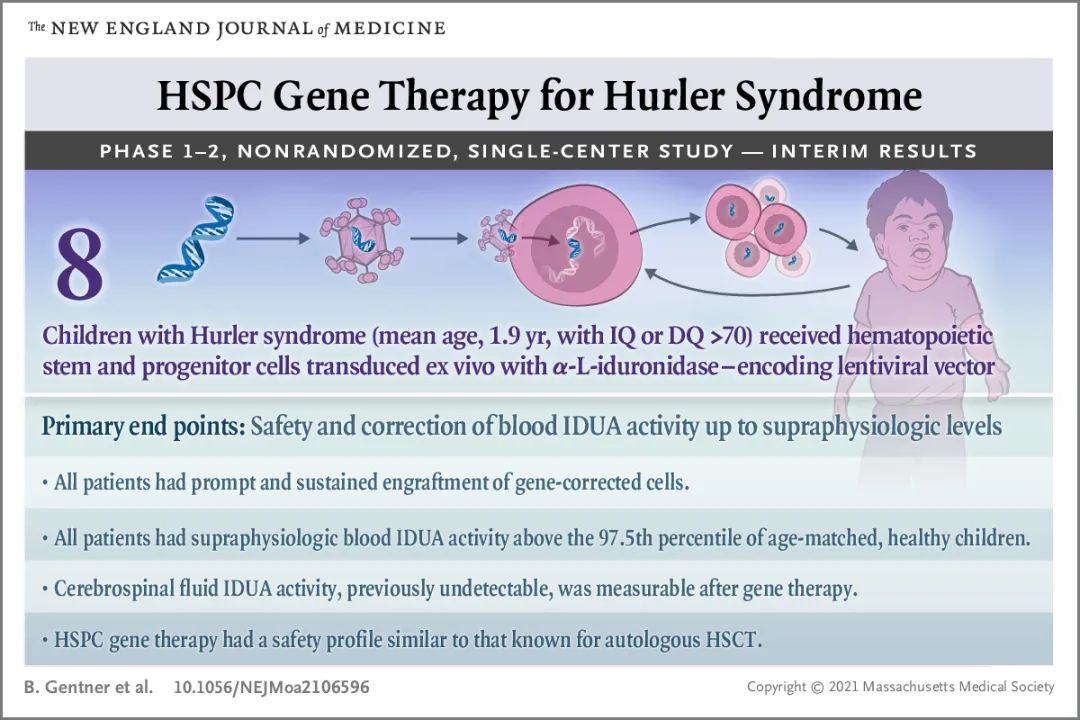 The NEW ENGLAND JOURNAL of MEDICINE

HSPC Gene Therapy for Hurler Syndrome

PHASE 1–2, NONRANDOMIZED, SINGLE-CENTER STUDY — INTERIM RESULTS

8

Children with Hurler syndrome (mean age, 1.9 yr, with IQ or DQ >70) received hematopoietic stem and progenitor cells transduced ex vivo with α-L-iduronidase–encoding lentiviral vector

Primary end points: Safety and correction of blood IDUA activity up to supraphysiologic levels

• All patients had prompt and sustained engraftment of gene-corrected cells.

• All patients had supraphysiologic blood IDUA activity above the 97.5th percentile of age-matched, healthy children.

• Cerebrospinal fluid IDUA activity, previously undetectable, was measurable after gene therapy.

• HSPC gene therapy had a safety profile similar to that known for autologous HSCT.

B. Gentner et al. 10.1056/NEJMoa2106596

Copyright © 2021 Massachusetts Medical Society